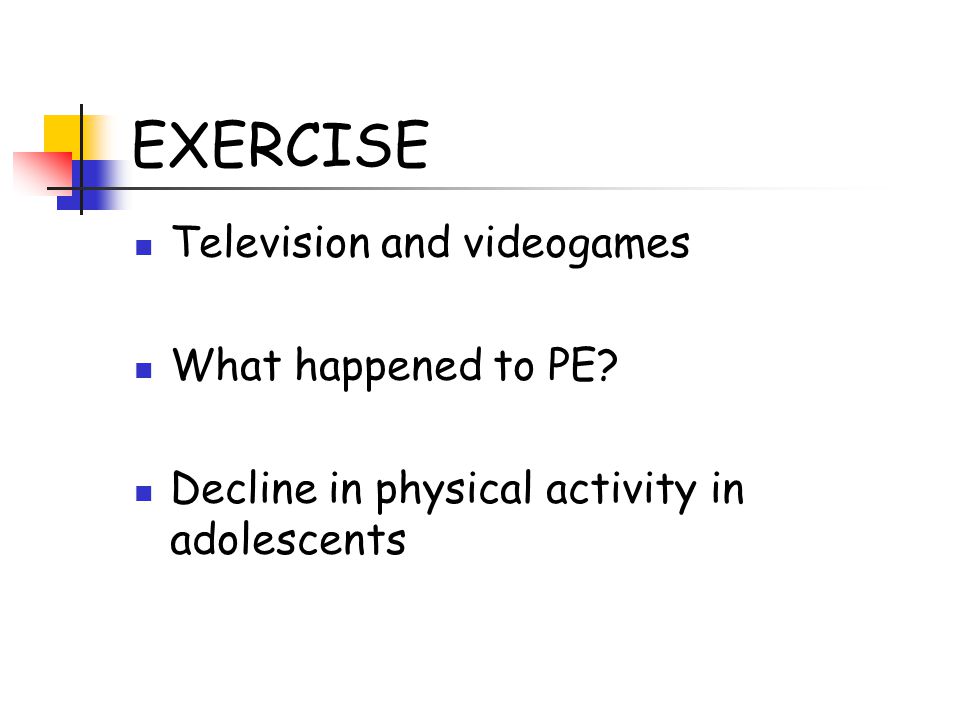 EXERCISE

- Television and videogames

- What happened to PE?

- Decline in physical activity in adolescents